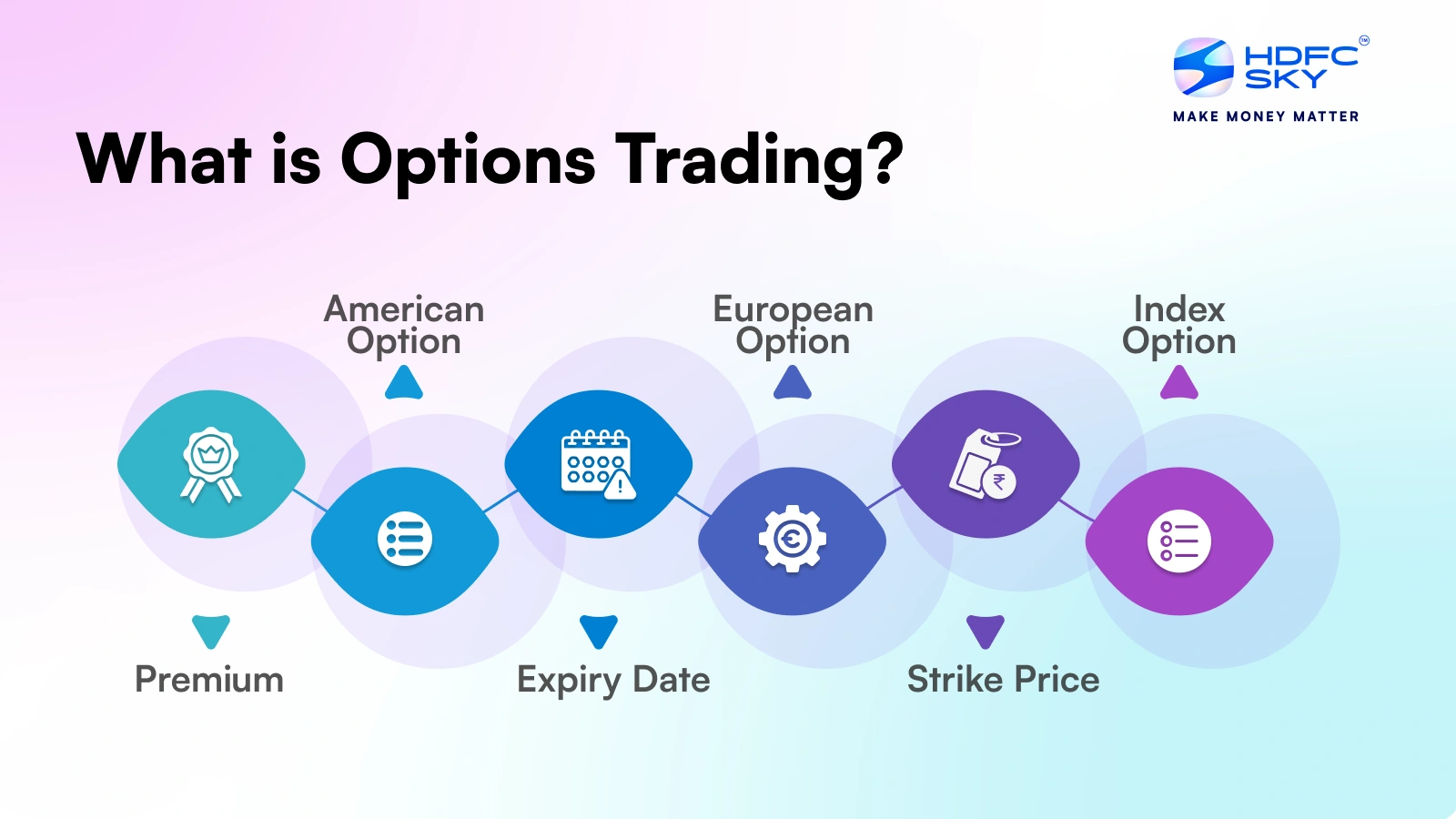 HDFC SKY

MAKE MONEY MATTER

What is Options Trading?

American Option

European Option

Index Option

Premium

Expiry Date

Strike Price